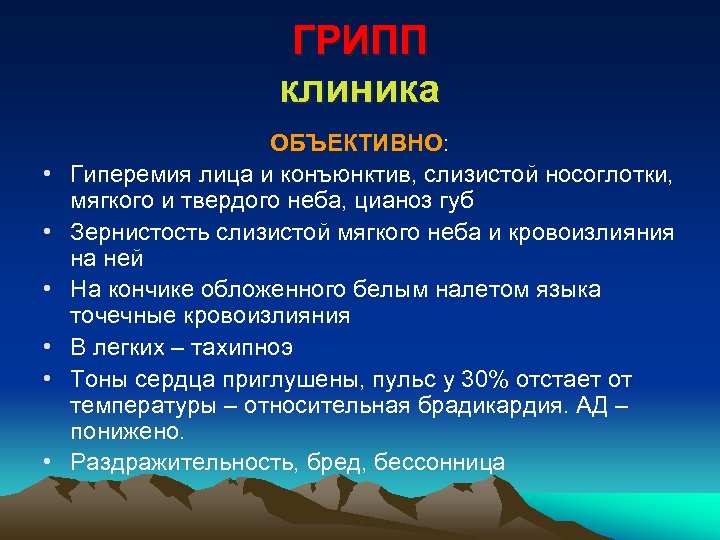 ГРИПП
клиника

ОБЪЕКТИВНО:

• Гиперемия лица и конъюнктив, слизистой носоглотки, мягкого и твердого неба, цианоз губ
• Зернистость слизистой мягкого неба и кровоизлияния на ней
• На кончике обложенного белым налетом языка точечные кровоизлияния
• В легких – тахипноэ
• Тоны сердца приглушены, пульс у 30% отстает от температуры – относительная брадикардия. АД – понижено.
• Раздражительность, бред, бессонница